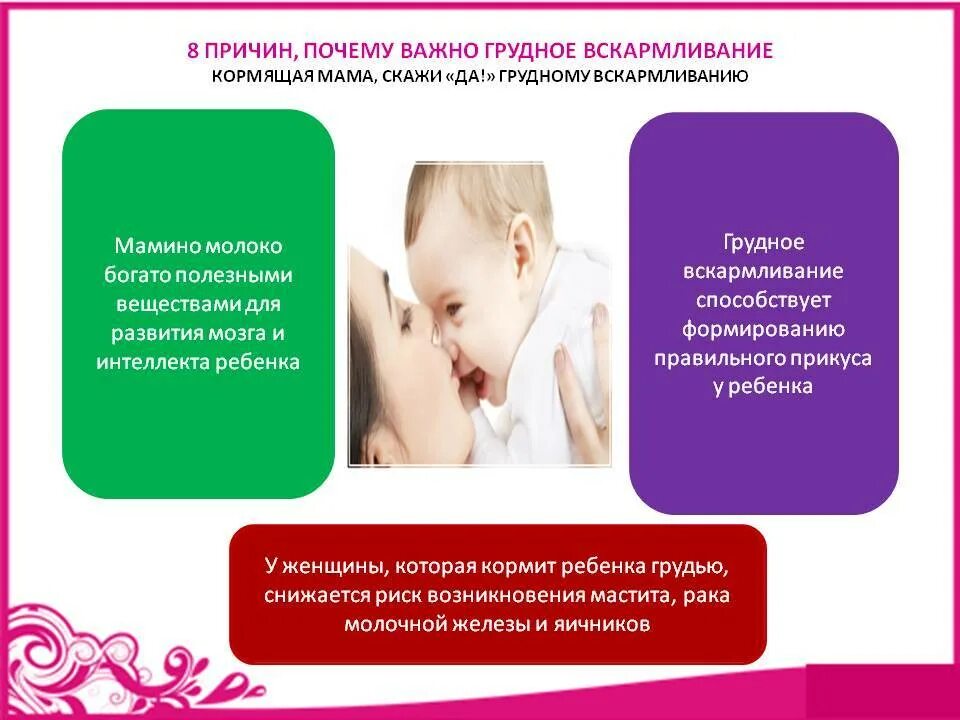 8 ПРИЧИН, ПОЧЕМУ ВАЖНО ГРУДНОЕ ВСКАРМЛИВАНИЕ
КОРМЯЩАЯ МАМА, СКАЖИ «ДА!» ГРУДНОМУ ВСКАРМЛИВАНИЮ

Мамино молоко богато полезными веществами для развития мозга и интеллекта ребенка

Грудное вскармливание способствует формированию правильного прикуса у ребенка

У женщины, которая кормит ребенка грудью, снижается риск возникновения мастита, рака молочной железы и яичников